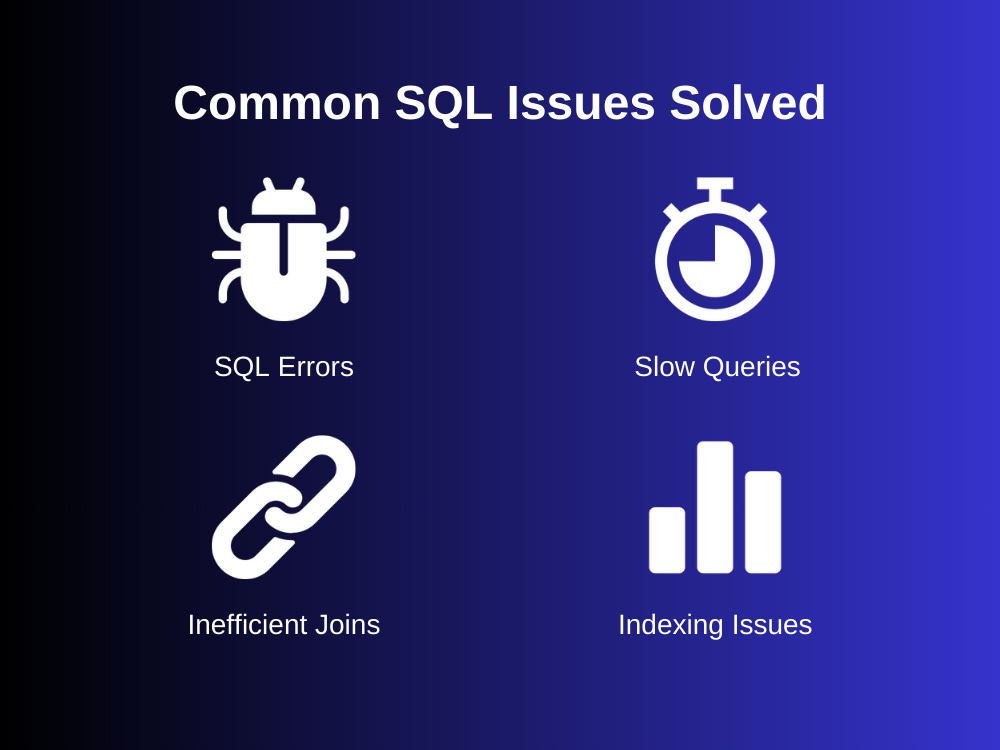 Common SQL Issues Solved

SQL Errors

Slow Queries

Inefficient Joins

Indexing Issues